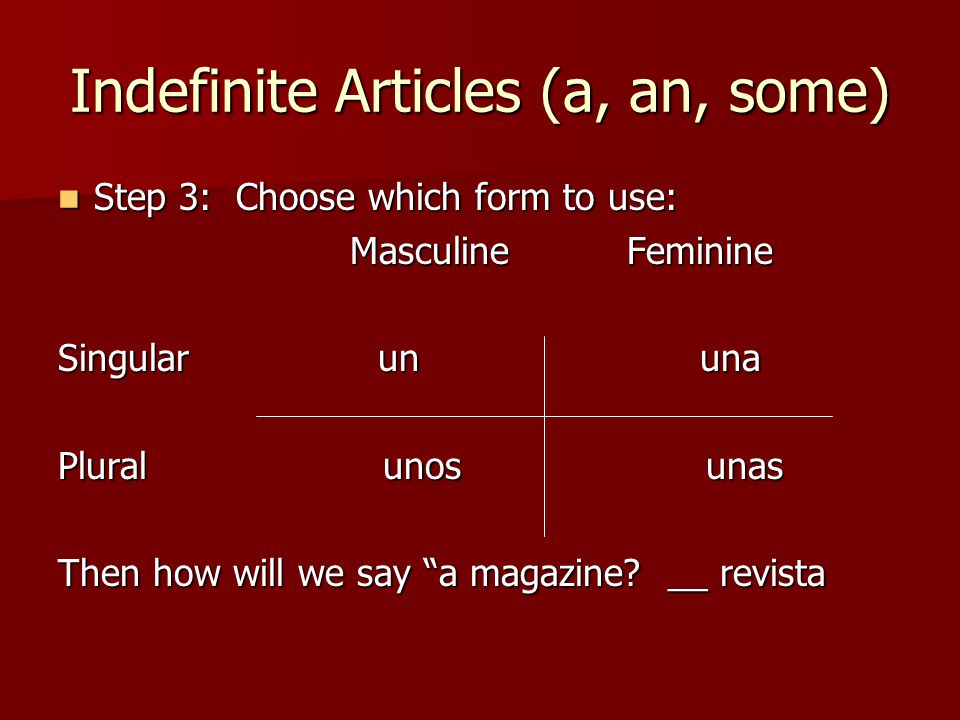 Indefinite Articles (a, an, some)

Step 3: Choose which form to use:

| | Masculine | Feminine |
|---|---|---|
| Singular | un | una |
| Plural | unos | unas |

Then how will we say “a magazine? __ revista